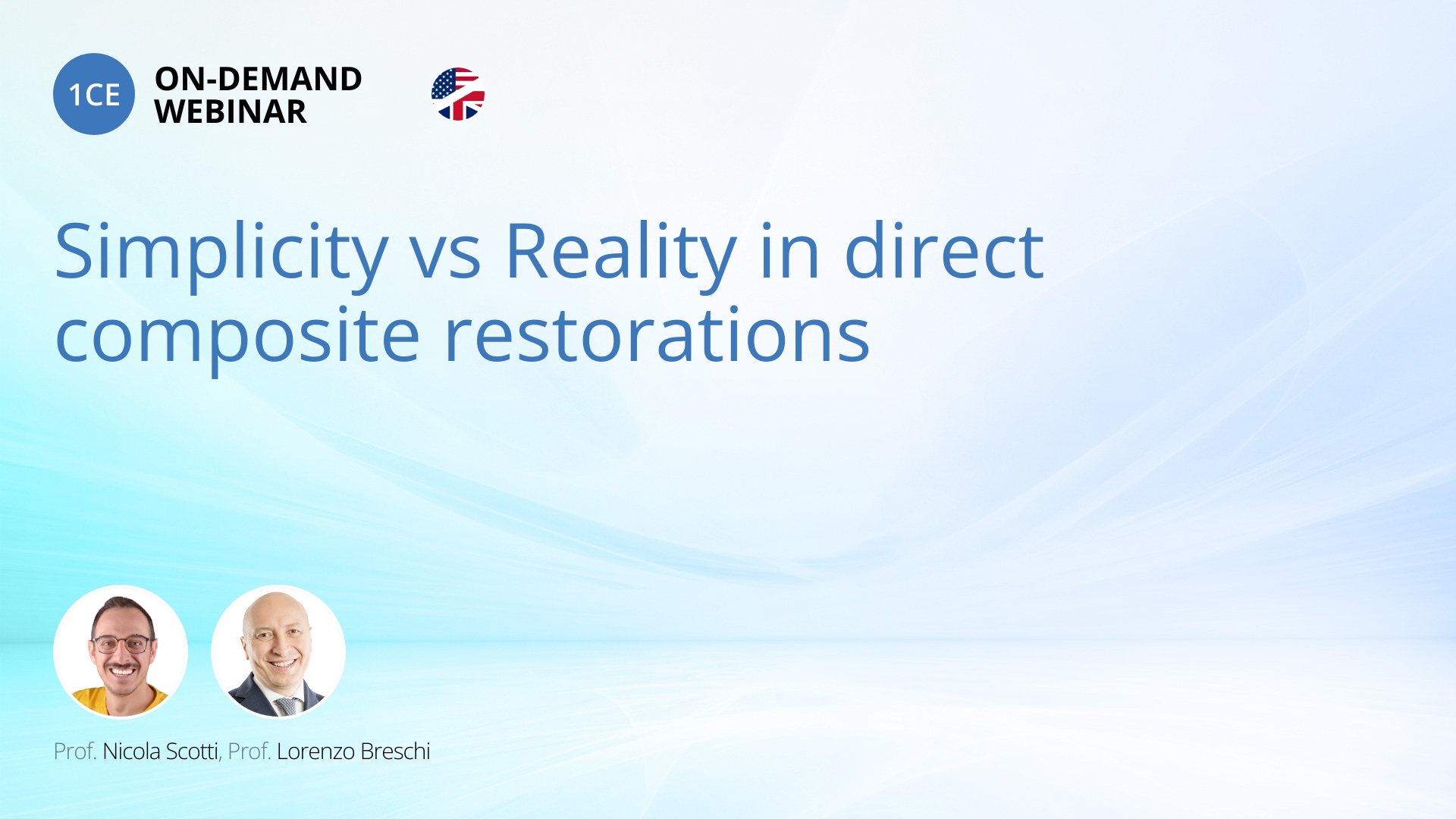 1CE ON-DEMAND WEBINAR

Simplicity vs Reality in direct composite restorations

Prof. Nicola Scotti, Prof. Lorenzo Breschi